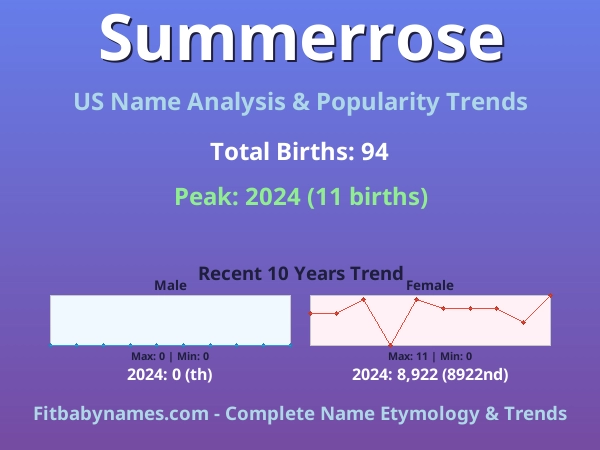 Summerrose

US Name Analysis & Popularity Trends

Total Births: 94

Peak: 2024 (11 births)

Recent 10 Years Trend

Male

Max: 0 | Min: 0

2024: 0 (th)

Female

Max: 11 | Min: 0

2024: 8,922 (8922nd)

Fitbabynames.com - Complete Name Etymology & Trends